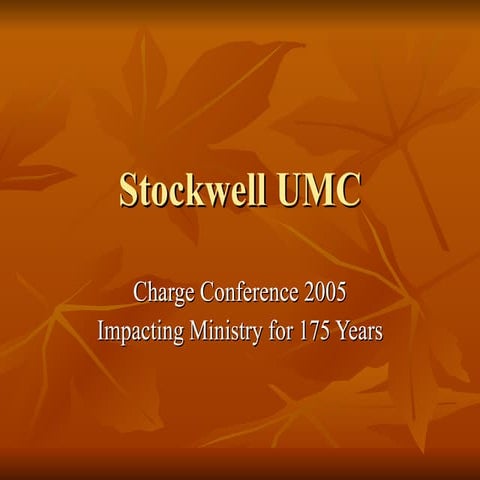 Stockwell UMC

Charge Conference 2005
Impacting Ministry for 175 Years